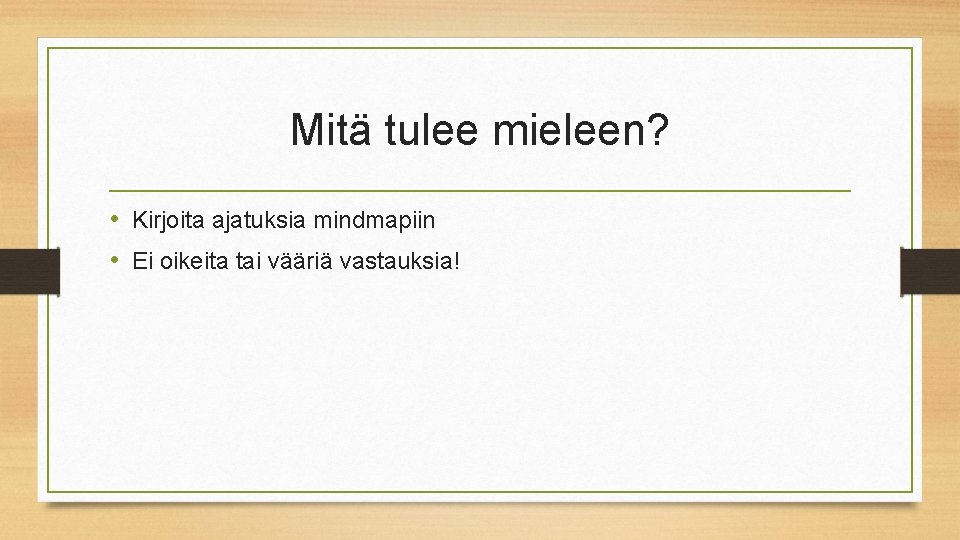 Mitä tulee mieleen?

• Kirjoita ajatuksia mindmapiin
• Ei oikeita tai vääriä vastauksia!